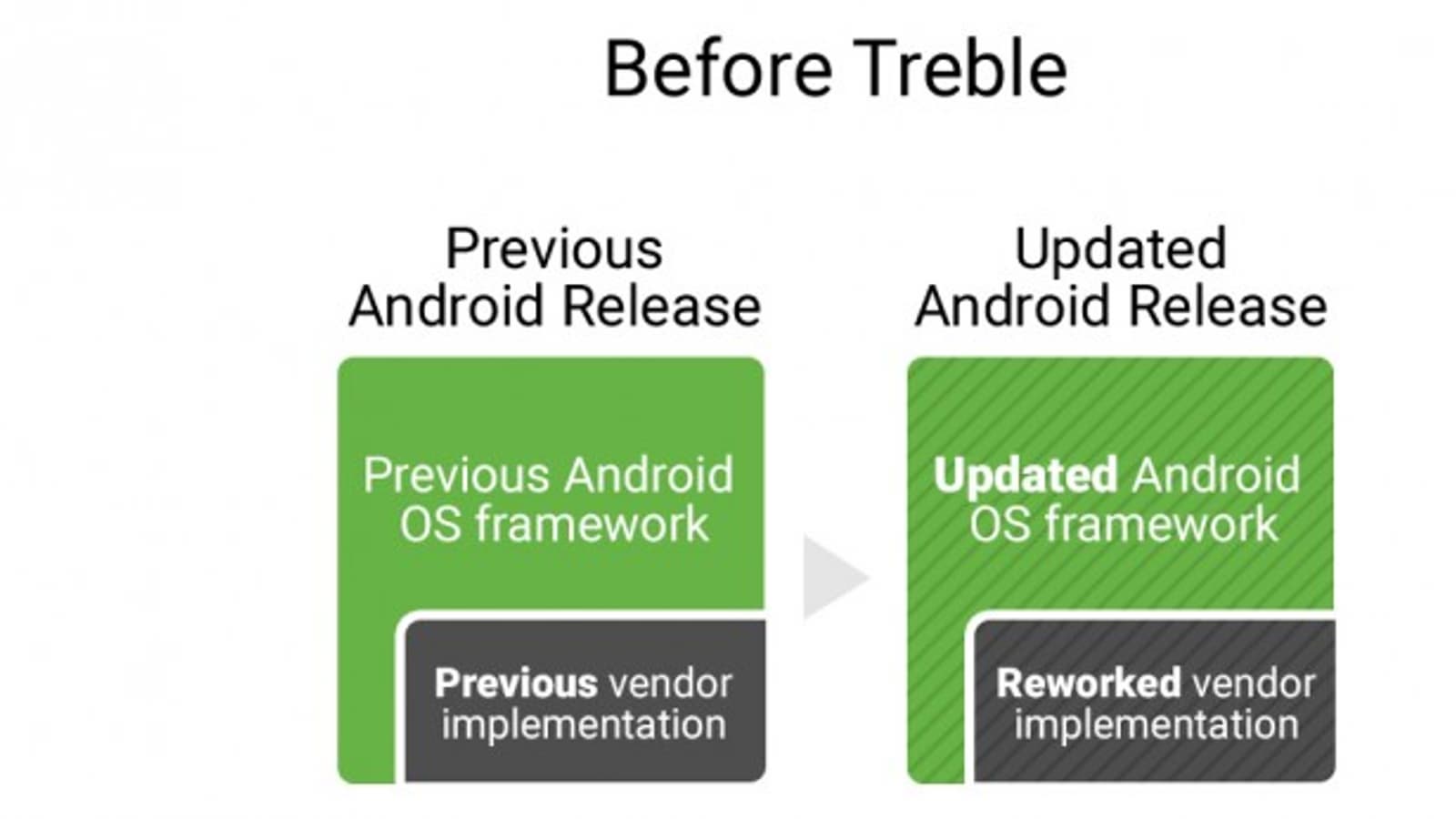 Before Treble

Previous Android Release

Previous Android OS framework

Previous vendor implementation

Updated Android Release

Updated Android OS framework

Reworked vendor implementation